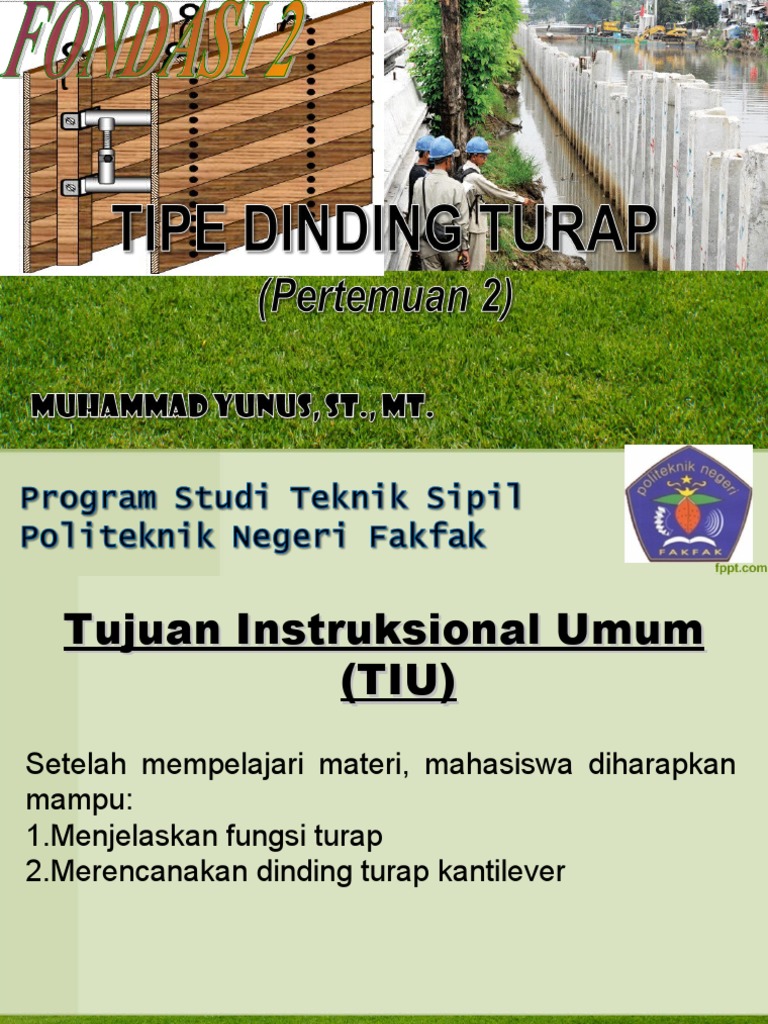 FONDASI 2

TIPE DINDING TURAP

(Pertemuan 2)

MUHAMMAD YUNUS, ST., MT.

Program Studi Teknik Sipil
Politeknik Negeri Fakfak

politeknik negeri
FAKFAK

fppt.com

Tujuan Instruksional Umum (TIU)

Setelah mempelajari materi, mahasiswa diharapkan mampu:
1.Menjelaskan fungsi turap
2.Merencanakan dinding turap kantilever